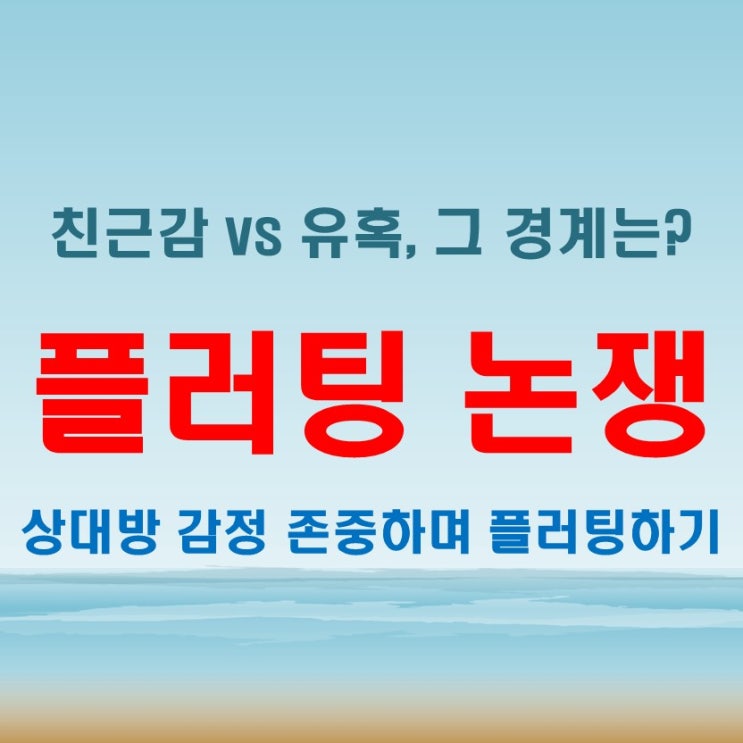 친근감 vs 유혹, 그 경계는?

플러팅 논쟁

상대방 감정 존중하며 플러팅하기